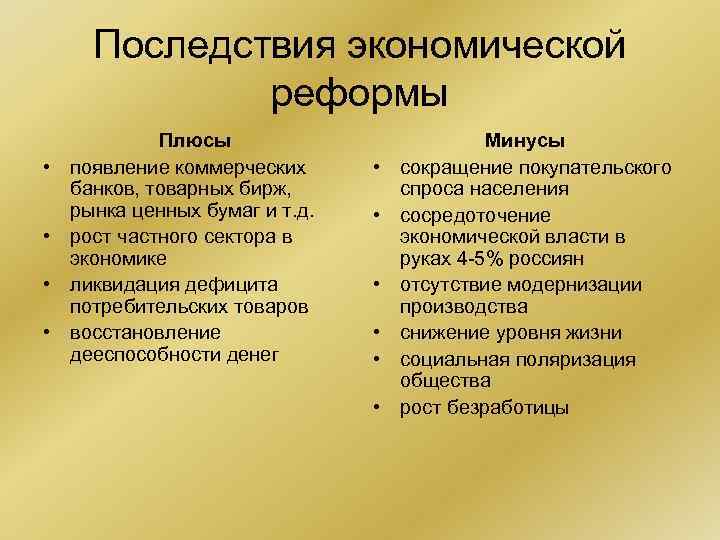 Последствия экономической реформы

Плюсы

• появление коммерческих банков, товарных бирж, рынка ценных бумаг и т.д.
• рост частного сектора в экономике
• ликвидация дефицита потребительских товаров
• восстановление дееспособности денег

Минусы

• сокращение покупательского спроса населения
• сосредоточение экономической власти в руках 4-5% россиян
• отсутствие модернизации производства
• снижение уровня жизни
• социальная поляризация общества
• рост безработицы